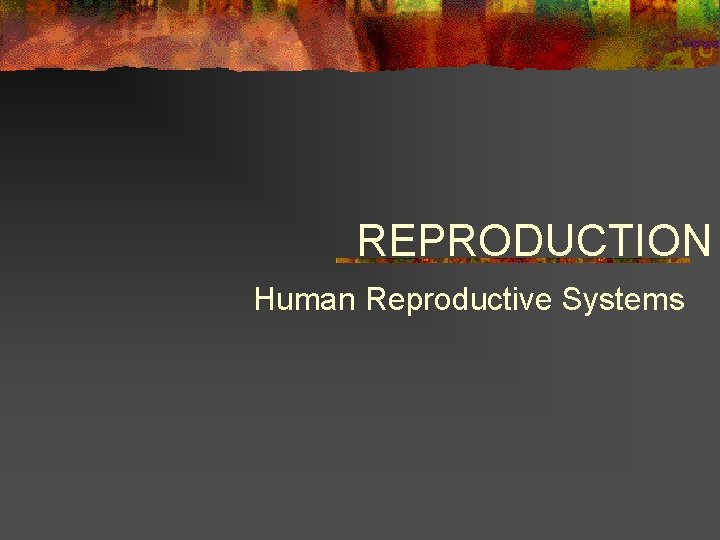 REPRODUCTION

Human Reproductive Systems